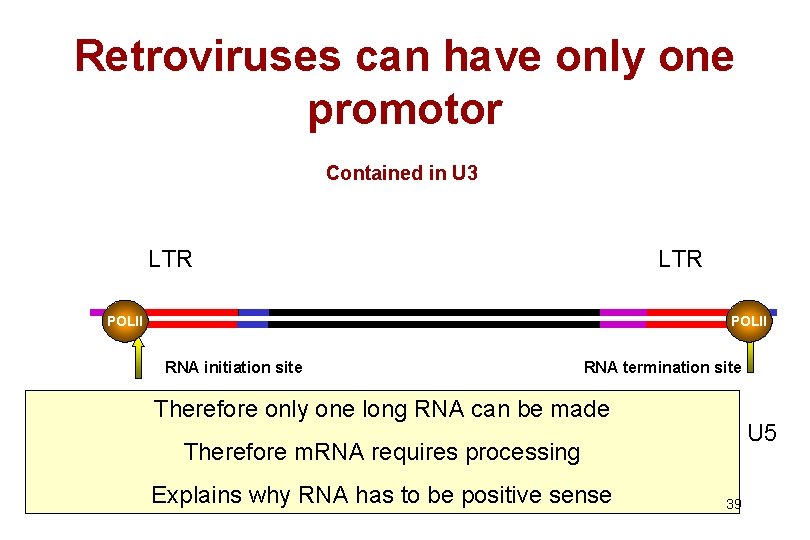 Retroviruses can have only one promotor

Contained in U3

LTR

LTR

POLII

POLII

RNA initiation site

RNA termination site

Therefore only one long RNA can be made

Therefore mRNA requires processing

Explains why RNA has to be positive sense

U5

39